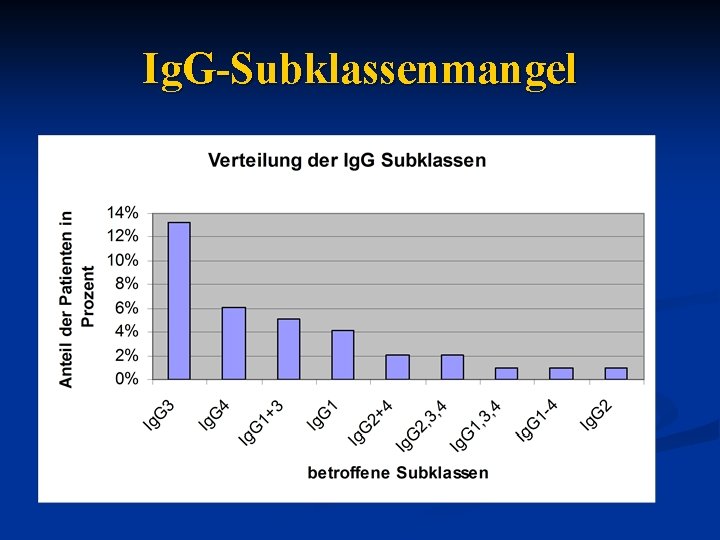 IgG-Subklassenmangel

Verteilung der IgG Subklassen

Anteil der Patienten in Prozent

14%
12%
10%
8%
6%
4%
2%
0%

IgG3
IgG4
IgG1+3
IgG1
IgG2+4
IgG2,3,4
IgG1,3,4
IgG1-4
IgG2

betroffene Subklassen